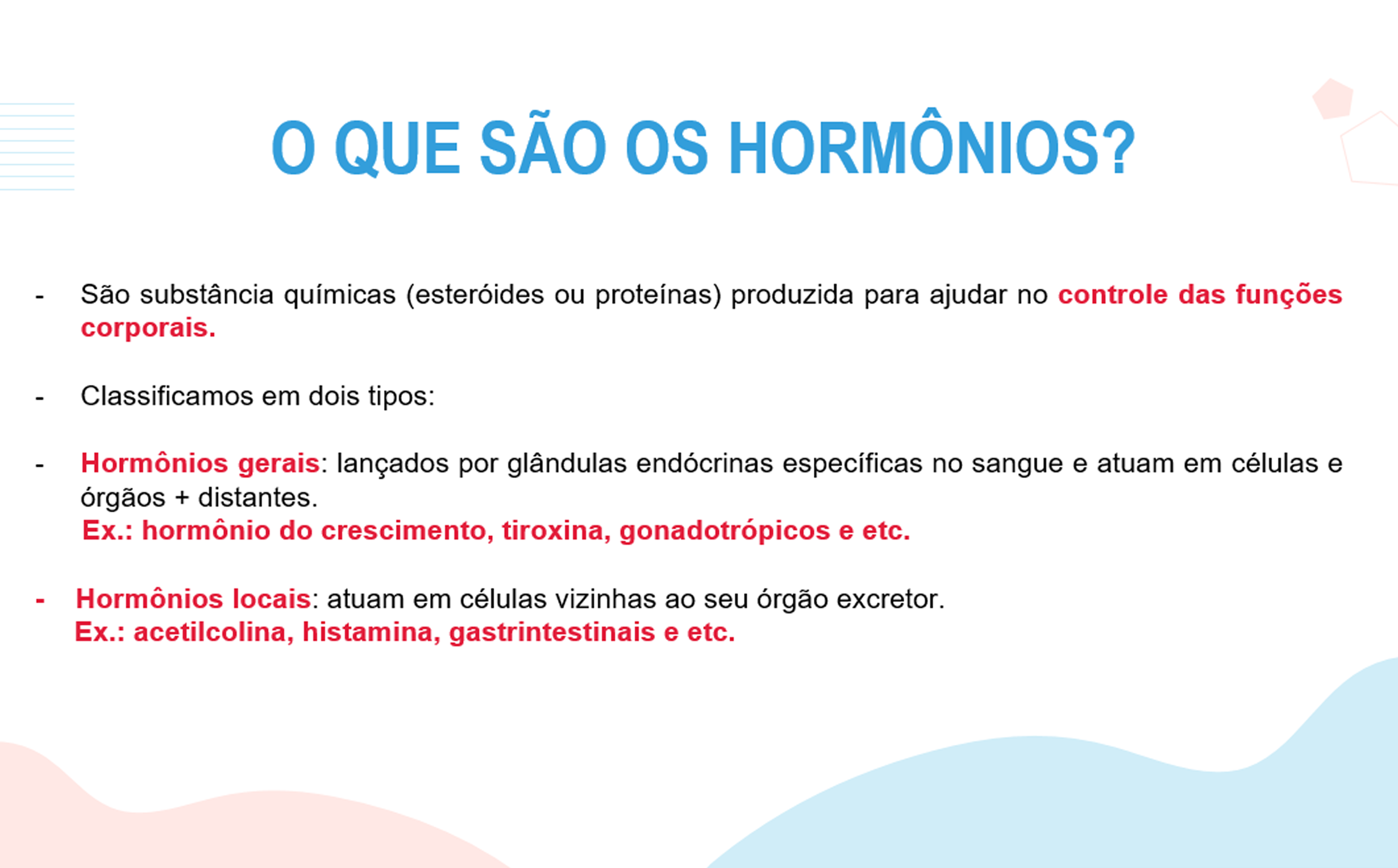 O QUE SÃO OS HORMÔNIOS?

- São substância químicas (esteróides ou proteínas) produzida para ajudar no controle das funções corporais.

- Classificamos em dois tipos:

- Hormônios gerais: lançados por glândulas endócrinas específicas no sangue e atuam em células e órgãos + distantes.
Ex.: hormônio do crescimento, tiroxina, gonadotrópicos e etc.

- Hormônios locais: atuam em células vizinhas ao seu órgão excretor.
Ex.: acetilcolina, histamina, gastrintestinais e etc.